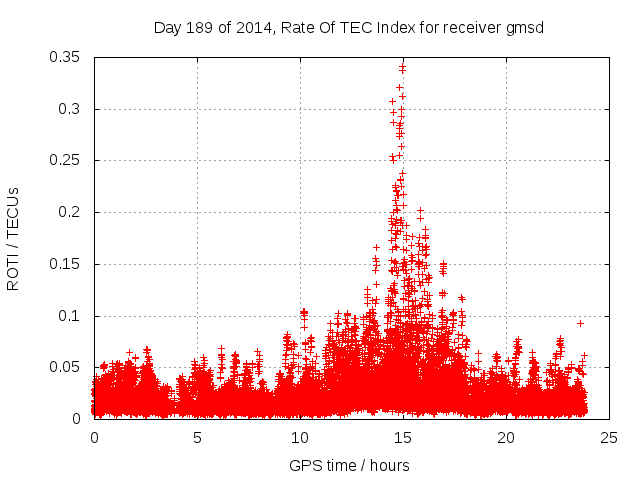 Day 189 of 2014, Rate Of TEC Index for receiver gmsd

ROTI / TECUs

0.35
0.3
0.25
0.2
0.15
0.1
0.05
0

0
5
10
15
20
25

GPS time / hours